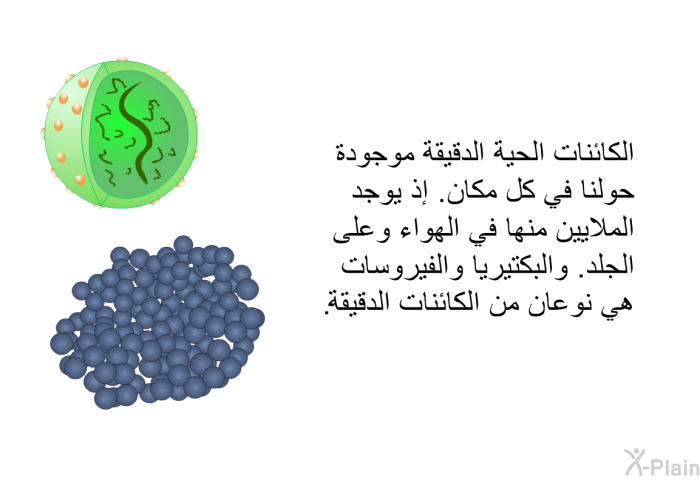 الكائنات الحية الدقيقة موجودة حولنا في كل مكان. إذ يوجد الملايين منها في الهواء وعلى الجلد. والبكتيريا والفيروسات هي نوعان من الكائنات الدقيقة.

X-Plain